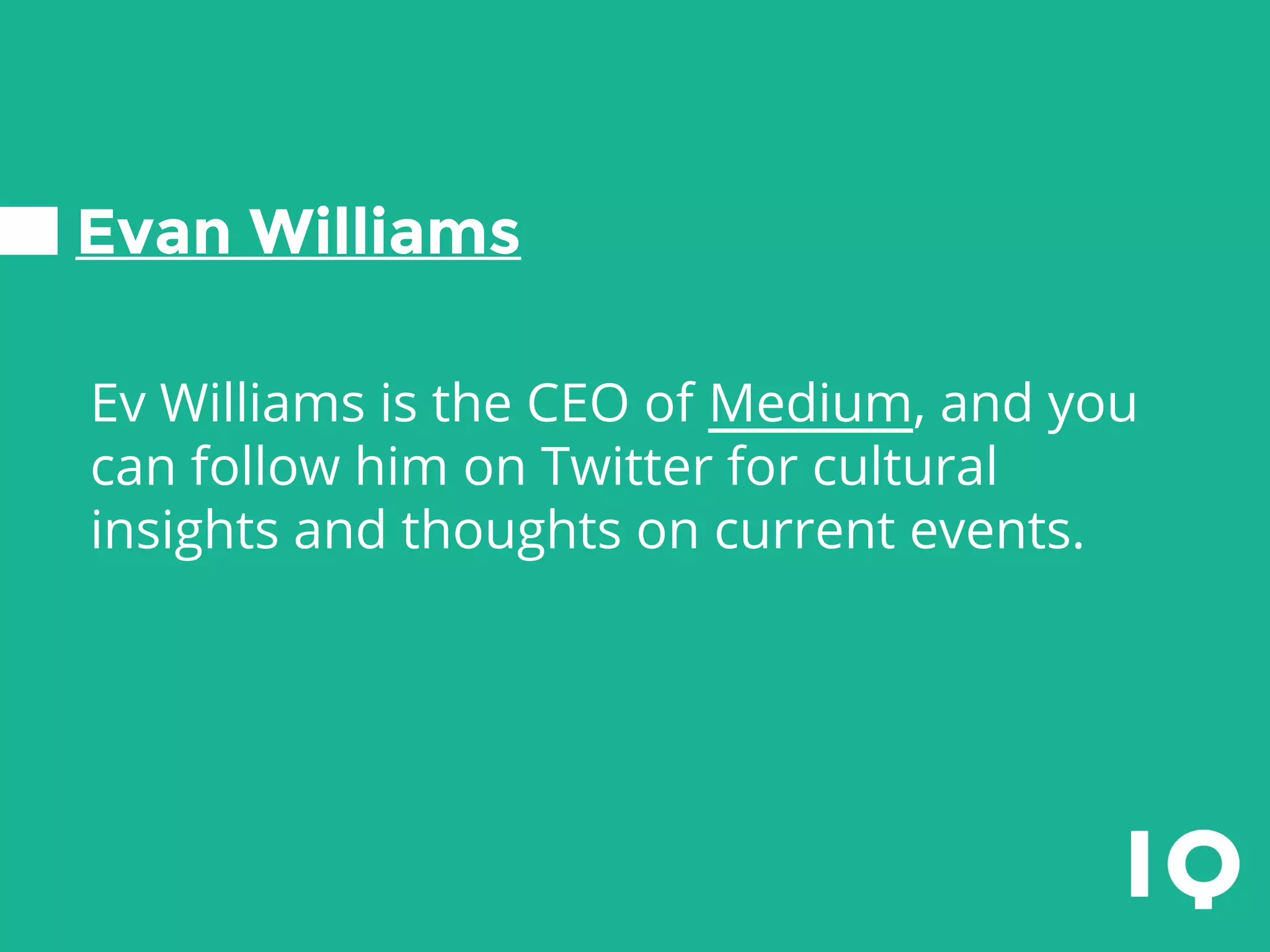 Evan Williams

Ev Williams is the CEO of Medium, and you can follow him on Twitter for cultural insights and thoughts on current events.

IQ